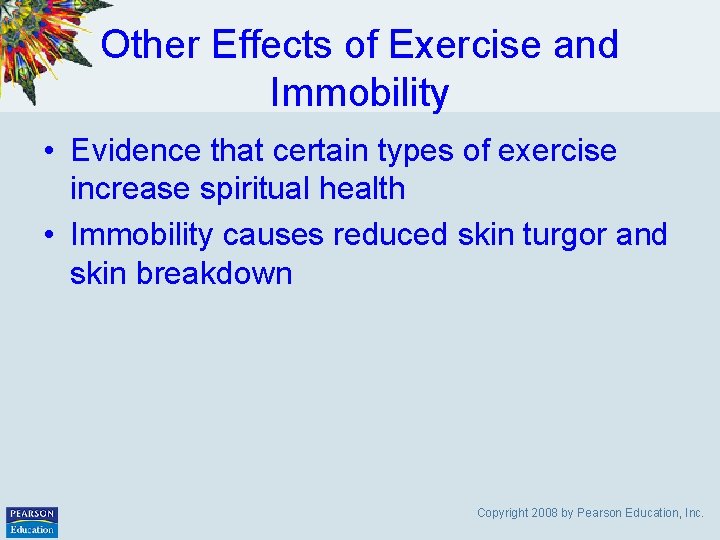 Other Effects of Exercise and Immobility

• Evidence that certain types of exercise increase spiritual health
• Immobility causes reduced skin turgor and skin breakdown

PEARSON Education

Copyright 2008 by Pearson Education, Inc.